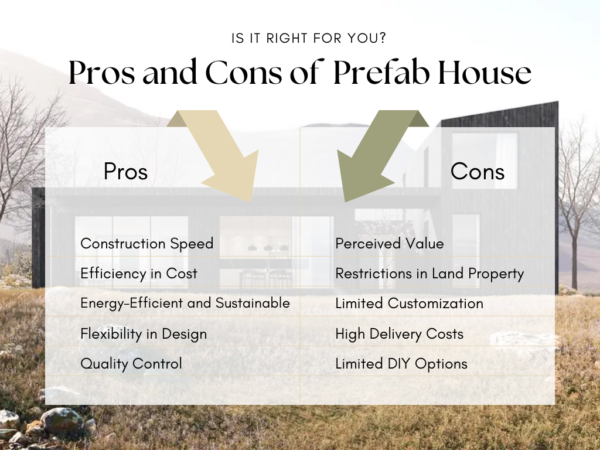 IS IT RIGHT FOR YOU?

Pros and Cons of Prefab House

| Pros | Cons |
|---|---|
| Construction Speed | Perceived Value |
| Efficiency in Cost | Restrictions in Land Property |
| Energy-Efficient and Sustainable | Limited Customization |
| Flexibility in Design | High Delivery Costs |
| Quality Control | Limited DIY Options |